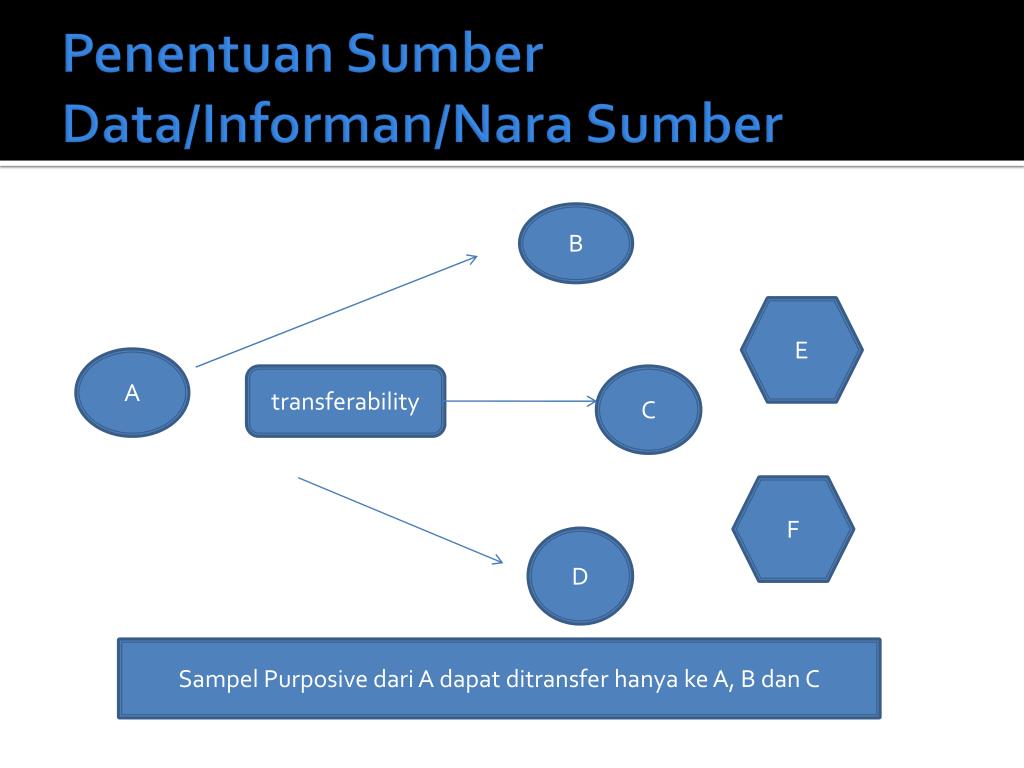 Penentuan Sumber Data/Informan/Nara Sumber

B

E

A

transferability

C

F

D

Sampel Purposive dari A dapat ditransfer hanya ke A, B dan C